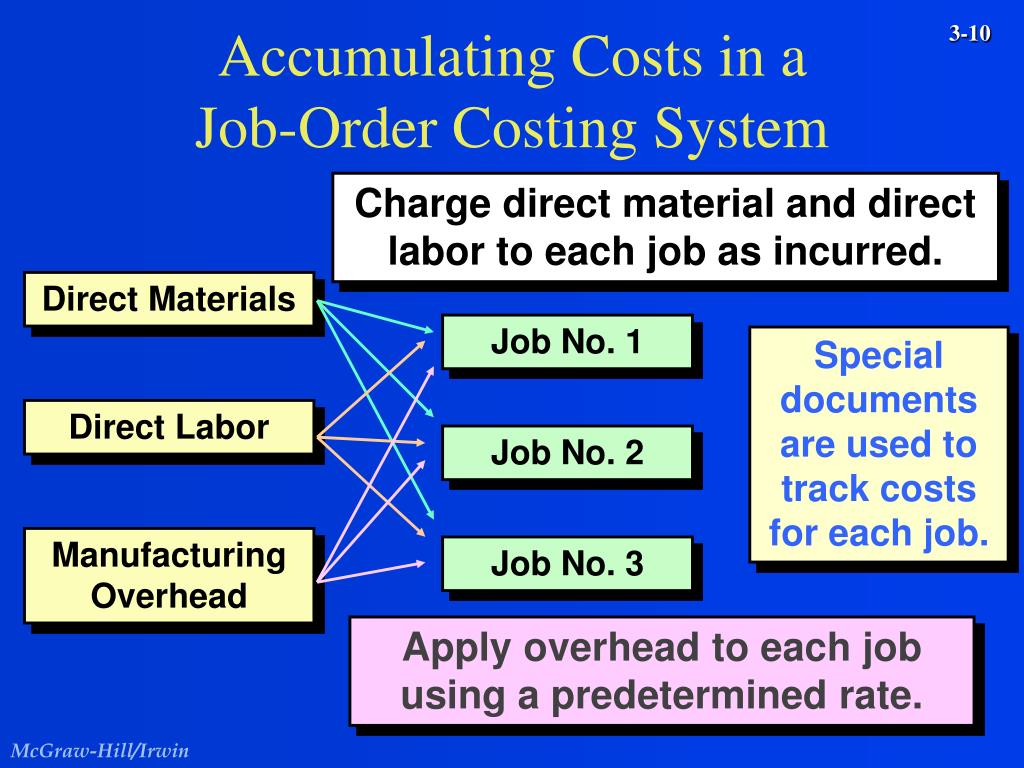 3-10

Accumulating Costs in a Job-Order Costing System

Charge direct material and direct labor to each job as incurred.

Direct Materials

Direct Labor

Manufacturing Overhead

Job No. 1

Job No. 2

Job No. 3

Special documents are used to track costs for each job.

Apply overhead to each job using a predetermined rate.

McGraw-Hill/Irwin